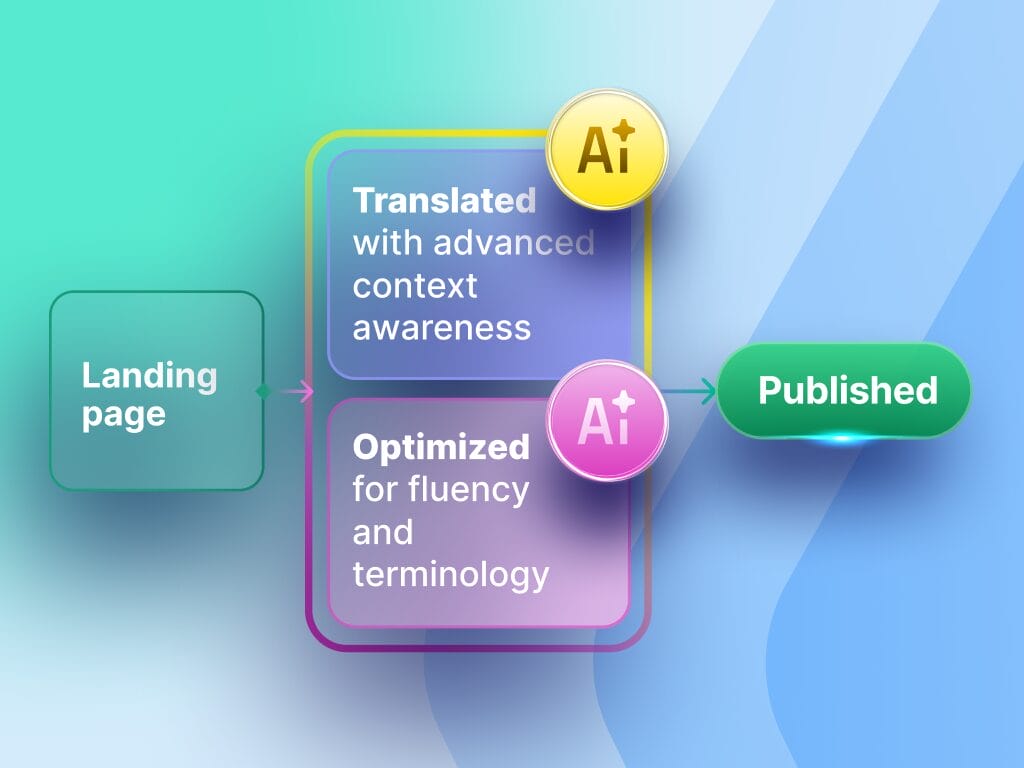 Landing page

Ai

Translated with advanced context awareness

Ai

Optimized for fluency and terminology

Published